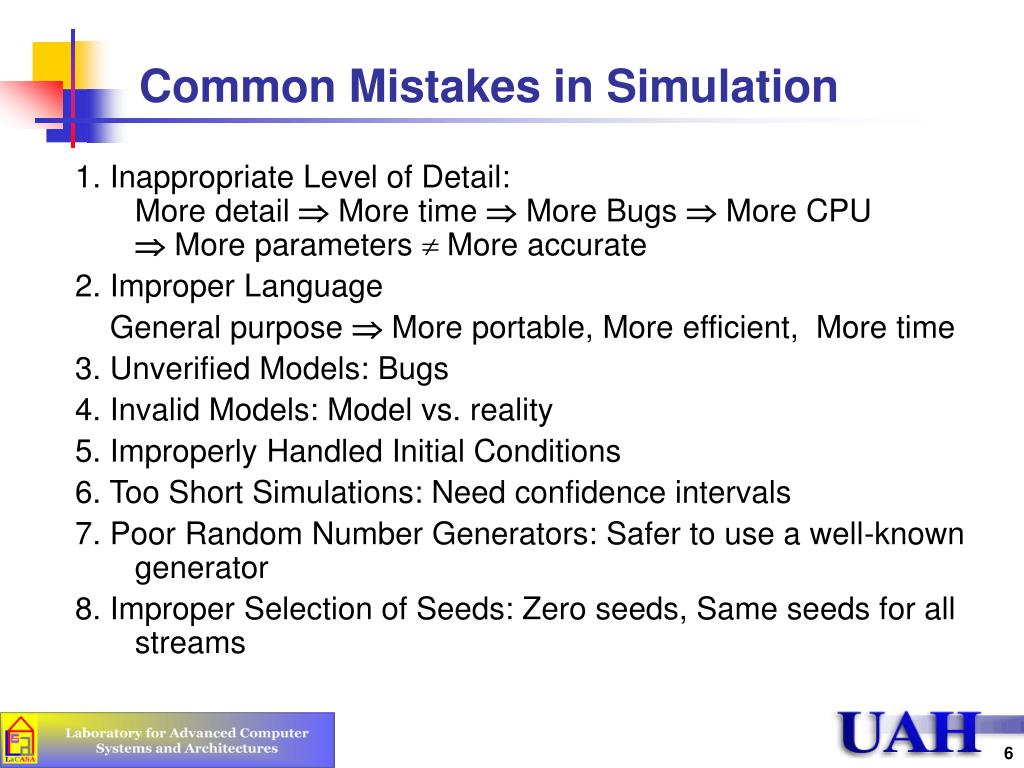 Common Mistakes in Simulation

1. Inappropriate Level of Detail:
More detail $\Rightarrow$ More time $\Rightarrow$ More Bugs $\Rightarrow$ More CPU
$\Rightarrow$ More parameters $\neq$ More accurate

2. Improper Language
General purpose $\Rightarrow$ More portable, More efficient, More time

3. Unverified Models: Bugs

4. Invalid Models: Model vs. reality

5. Improperly Handled Initial Conditions

6. Too Short Simulations: Need confidence intervals

7. Poor Random Number Generators: Safer to use a well-known generator

8. Improper Selection of Seeds: Zero seeds, Same seeds for all streams

LaCASA

Laboratory for Advanced Computer Systems and Architectures

UAH

6